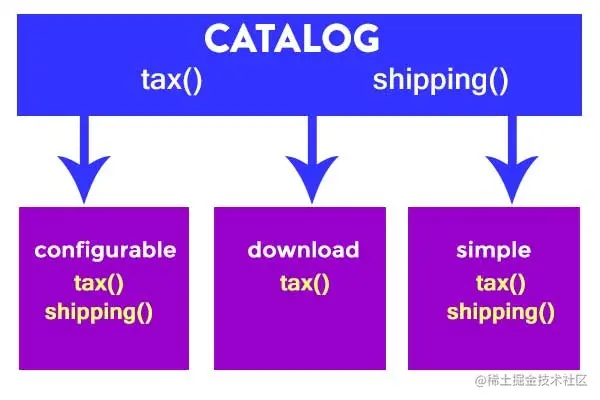 CATALOG
tax() shipping()

configurable
tax()
shipping()

download
tax()

simple
tax()
shipping()

@稀土掘金技术社区